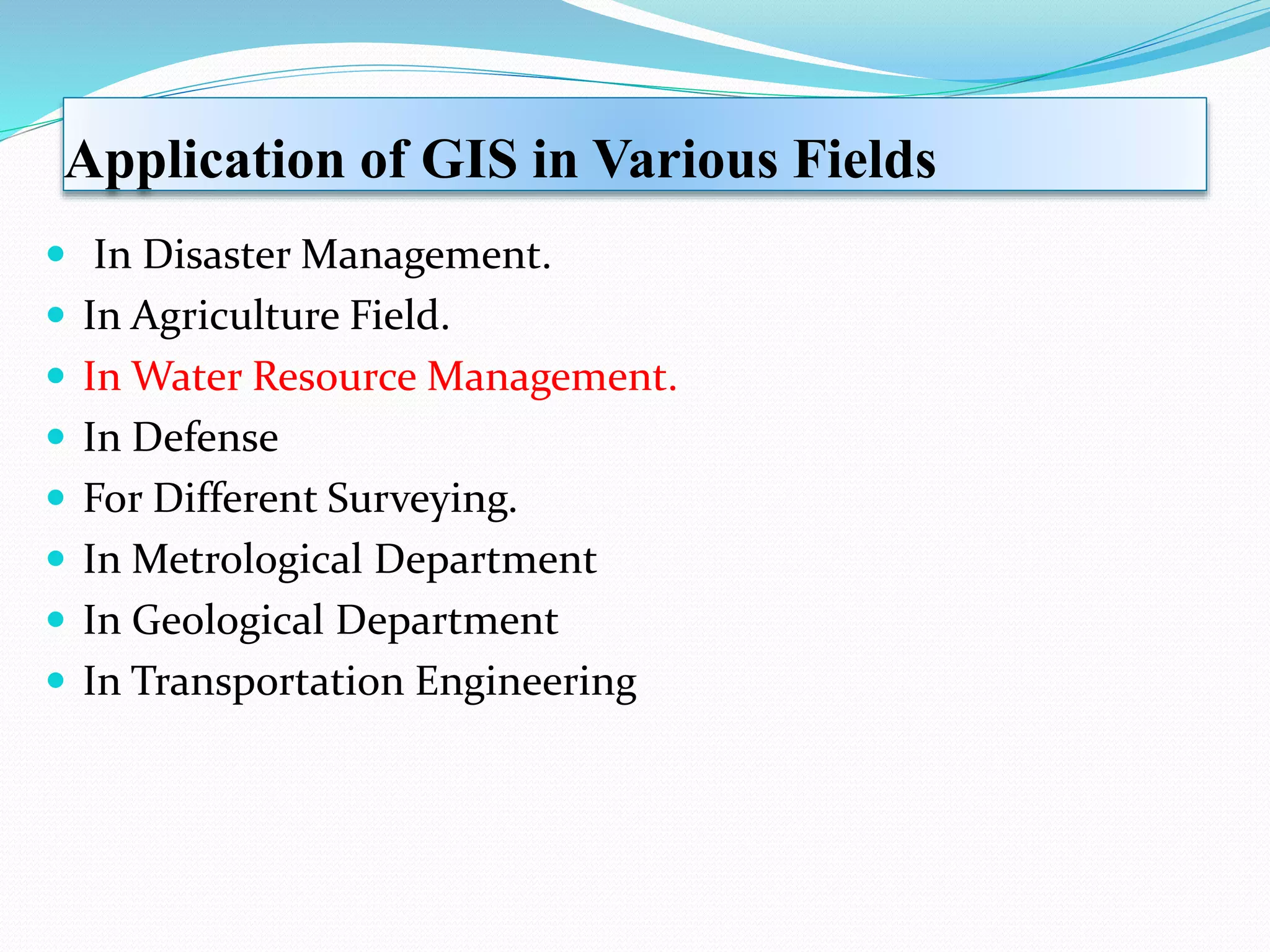 Application of GIS in Various Fields

- In Disaster Management.
- In Agriculture Field.
- In Water Resource Management.
- In Defense
- For Different Surveying.
- In Metrological Department
- In Geological Department
- In Transportation Engineering